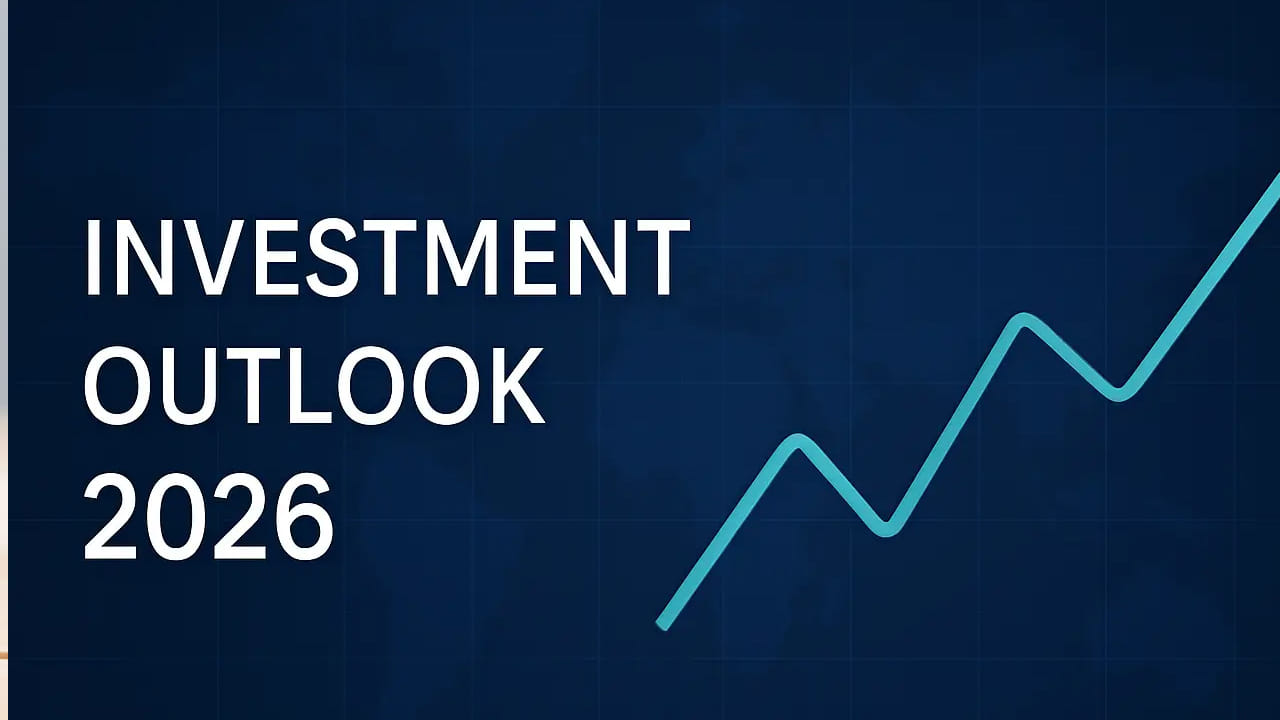 INVESTMENT
OUTLOOK
2026